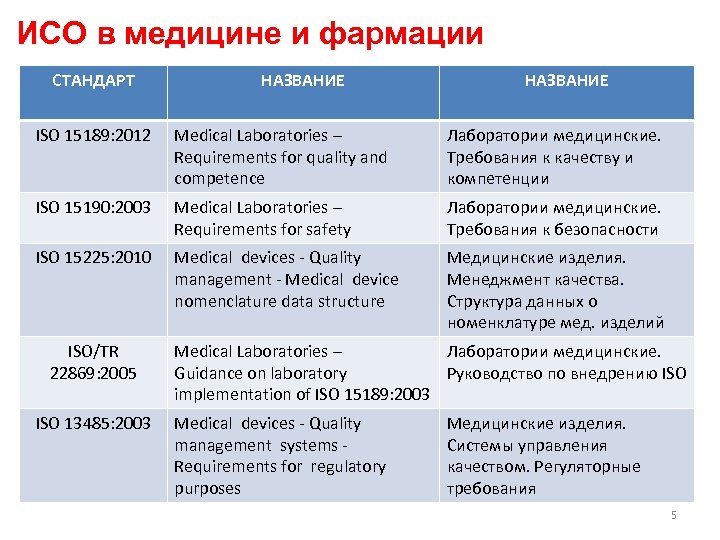 ИСО в медицине и фармации

| СТАНДАРТ | НАЗВАНИЕ | НАЗВАНИЕ |
|---|---|---|
| ISO 15189:2012 | Medical Laboratories – Requirements for quality and competence | Лаборатории медицинские. Требования к качеству и компетенции |
| ISO 15190:2003 | Medical Laboratories – Requirements for safety | Лаборатории медицинские. Требования к безопасности |
| ISO 15225:2010 | Medical devices - Quality management - Medical device nomenclature data structure | Медицинские изделия. Менеджмент качества. Структура данных о номенклатуре мед. изделий |
| ISO/TR 22869:2005 | Medical Laboratories – Guidance on laboratory implementation of ISO 15189:2003 | Лаборатории медицинские. Руководство по внедрению ISO |
| ISO 13485:2003 | Medical devices - Quality management systems - Requirements for regulatory purposes | Медицинские изделия. Системы управления качеством. Регуляторные требования |

5